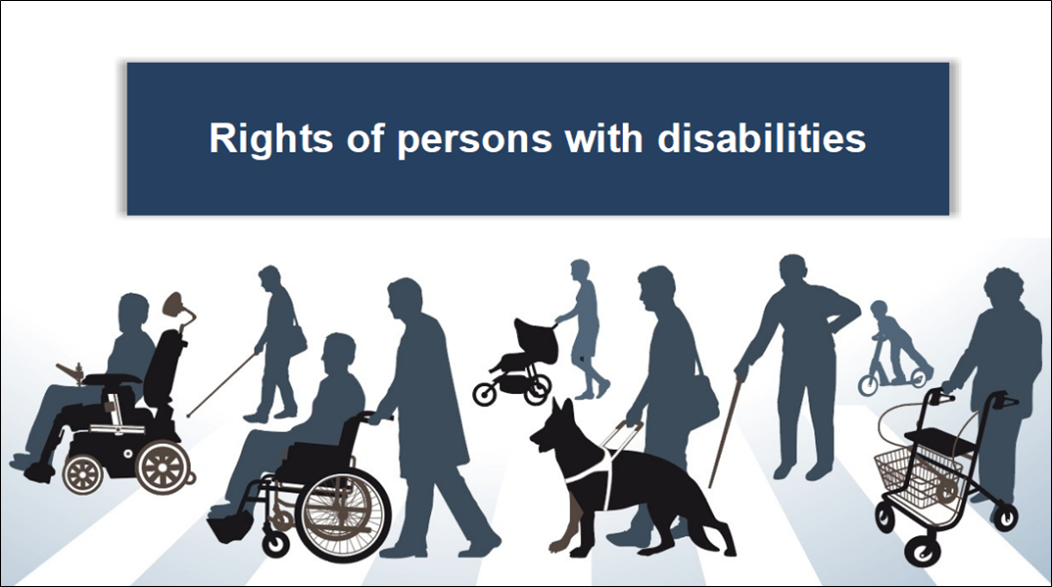 Rights of persons with disabilities